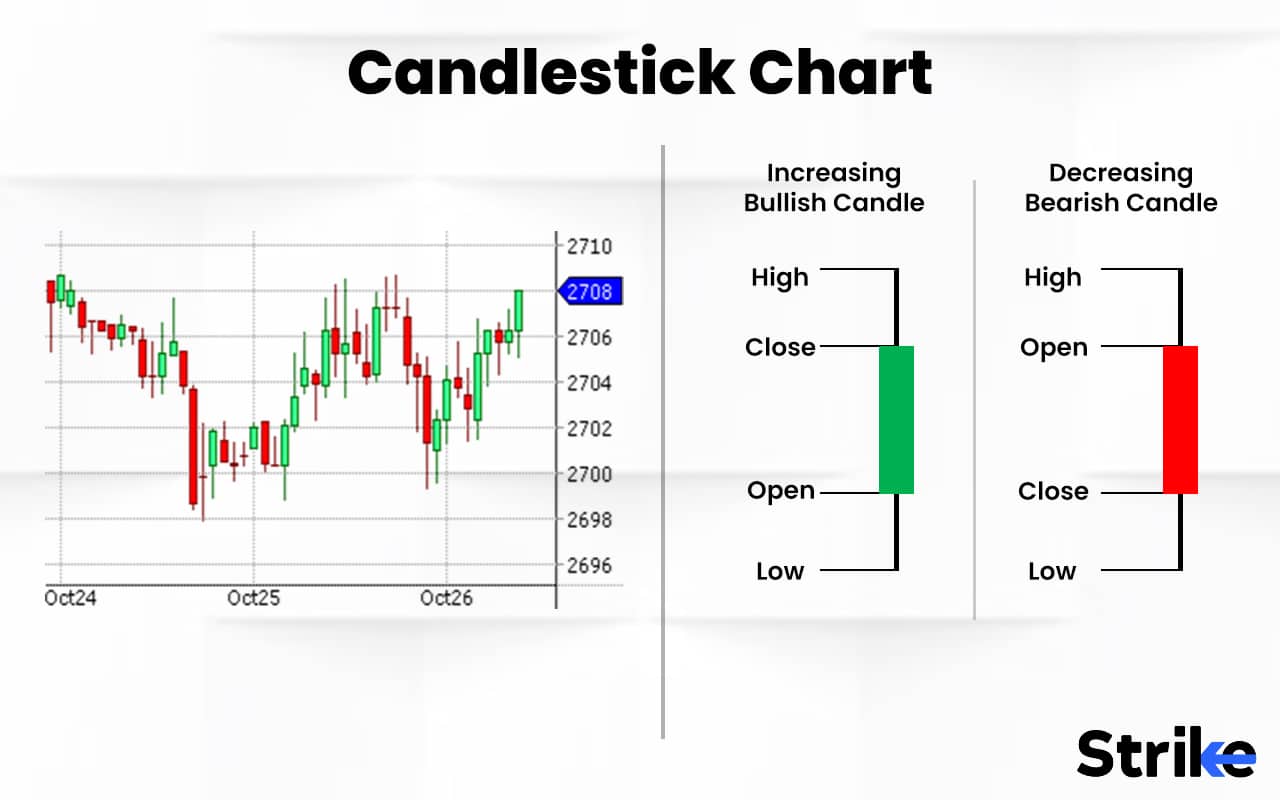 Candlestick Chart

2710
2708
2706
2704
2702
2700
2698
2696

Oct24
Oct25
Oct26

Increasing Bullish Candle

High
Close
Open
Low

Decreasing Bearish Candle

High
Open
Close
Low

Strike